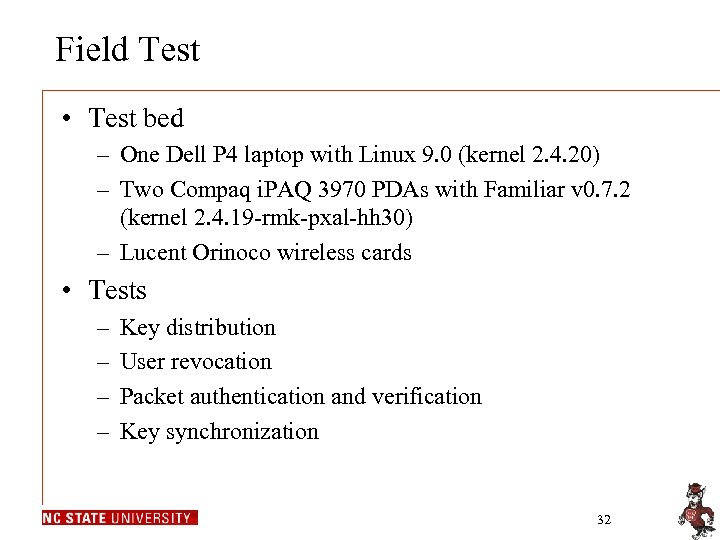 Field Test

• Test bed
  – One Dell P4 laptop with Linux 9.0 (kernel 2.4.20)
  – Two Compaq iPAQ 3970 PDAs with Familiar v0.7.2 (kernel 2.4.19-rmk-pxal-hh30)
  – Lucent Orinoco wireless cards
• Tests
  – Key distribution
  – User revocation
  – Packet authentication and verification
  – Key synchronization

NC STATE UNIVERSITY

32